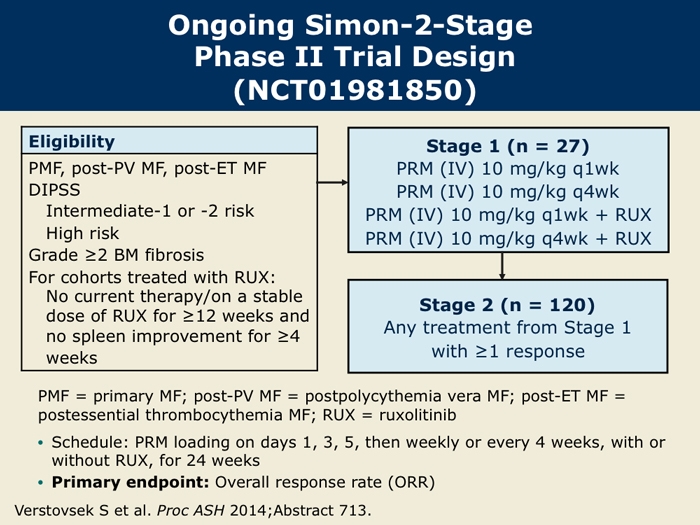 Ongoing Simon-2-Stage Phase II Trial Design (NCT01981850)

Eligibility
PMF, post-PV MF, post-ET MF
DIPSS
Intermediate-1 or -2 risk
High risk
Grade ≥2 BM fibrosis
For cohorts treated with RUX:
No current therapy/on a stable dose of RUX for ≥12 weeks and no spleen improvement for ≥4 weeks

Stage 1 (n = 27)
PRM (IV) 10 mg/kg q1wk
PRM (IV) 10 mg/kg q4wk
PRM (IV) 10 mg/kg q1wk + RUX
PRM (IV) 10 mg/kg q4wk + RUX

Stage 2 (n = 120)
Any treatment from Stage 1 with ≥1 response

PMF = primary MF; post-PV MF = postpolycythemia vera MF; post-ET MF = postessential thrombocythemia MF; RUX = ruxolitinib

• Schedule: PRM loading on days 1, 3, 5, then weekly or every 4 weeks, with or without RUX, for 24 weeks
• Primary endpoint: Overall response rate (ORR)

Verstovsek S et al. Proc ASH 2014;Abstract 713.